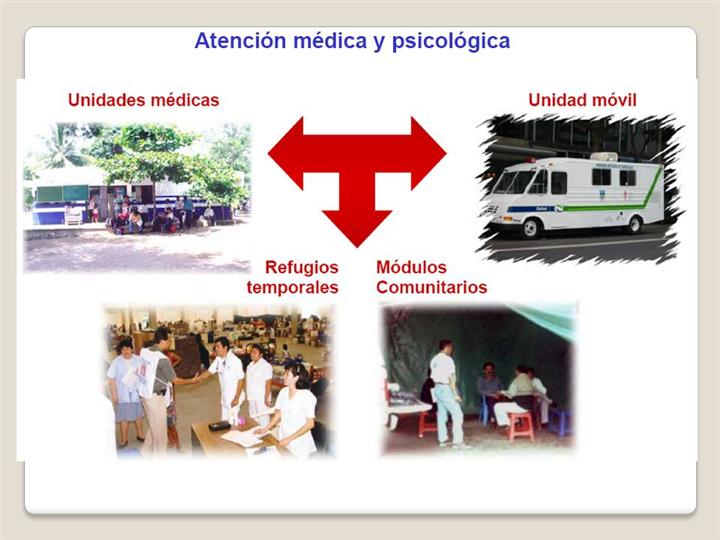 Atención médica y psicológica

Unidades médicas

Unidad móvil

Refugios temporales

Módulos Comunitarios